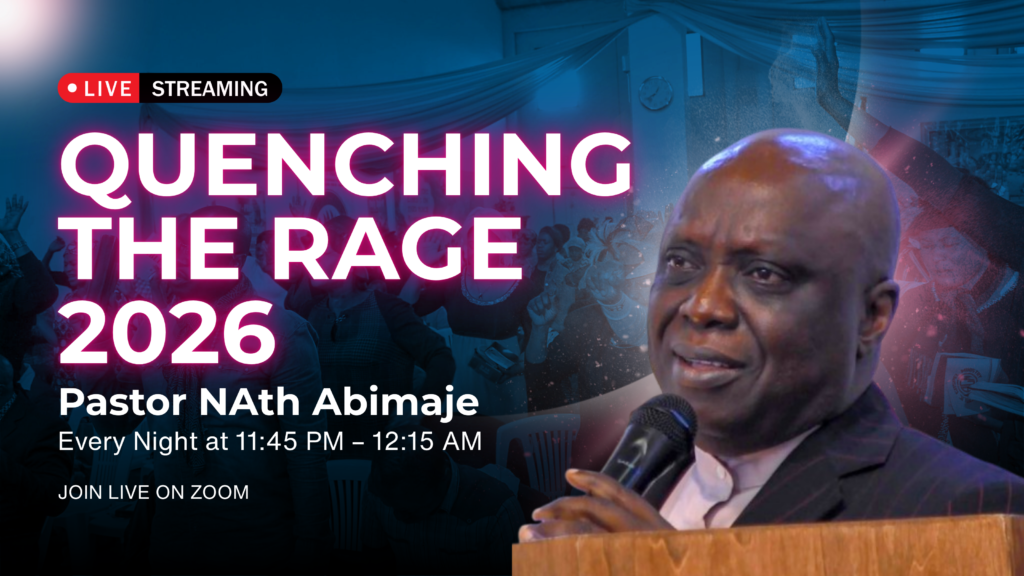 LIVE STREAMING

QUENCHING THE RAGE 2026

Pastor NAth Abimaje

Every Night at 11:45 PM – 12:15 AM

JOIN LIVE ON ZOOM